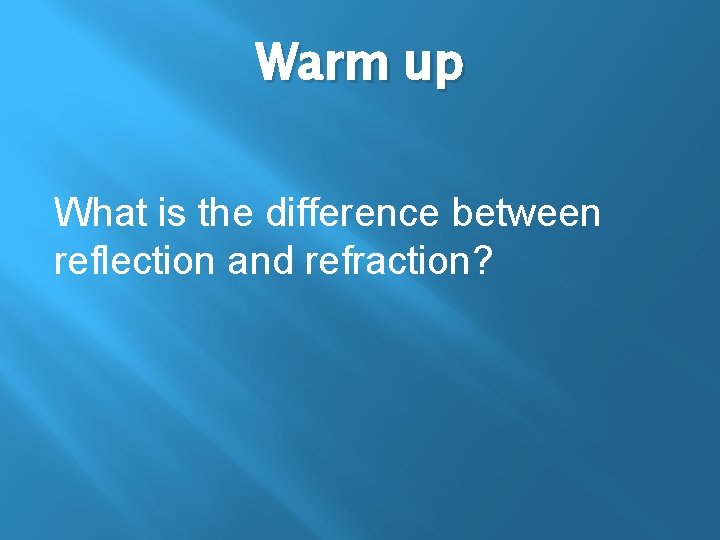 Warm up

What is the difference between reflection and refraction?